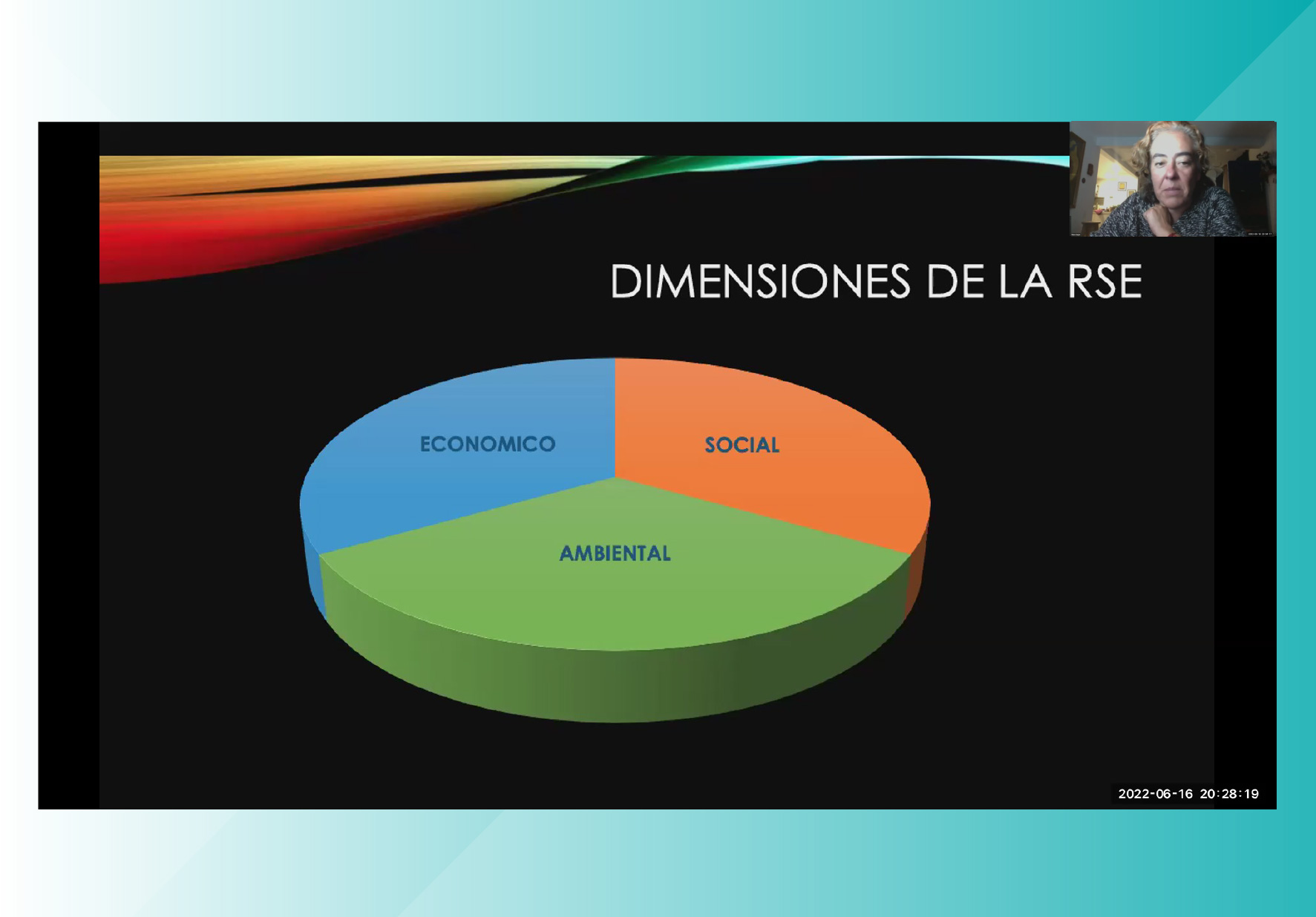 DIMENSIONES DE LA RSE

ECONOMICO

SOCIAL

AMBIENTAL

2022-06-16 20:28:19